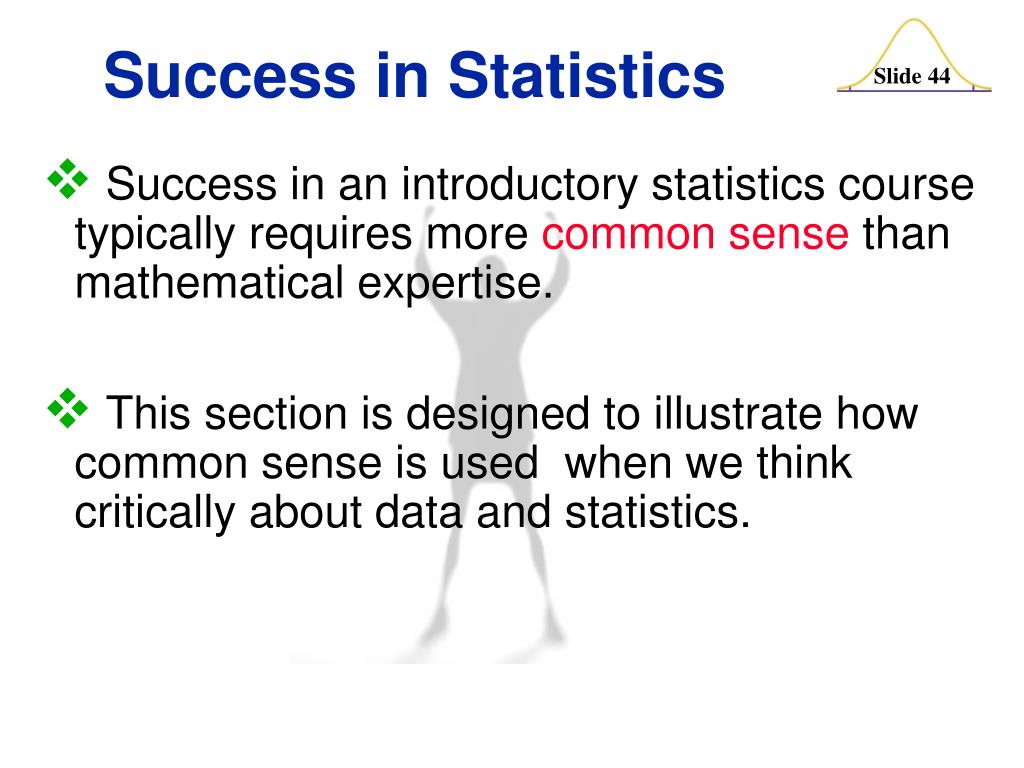 Success in Statistics

Slide 44

❖ Success in an introductory statistics course typically requires more common sense than mathematical expertise.

❖ This section is designed to illustrate how common sense is used when we think critically about data and statistics.